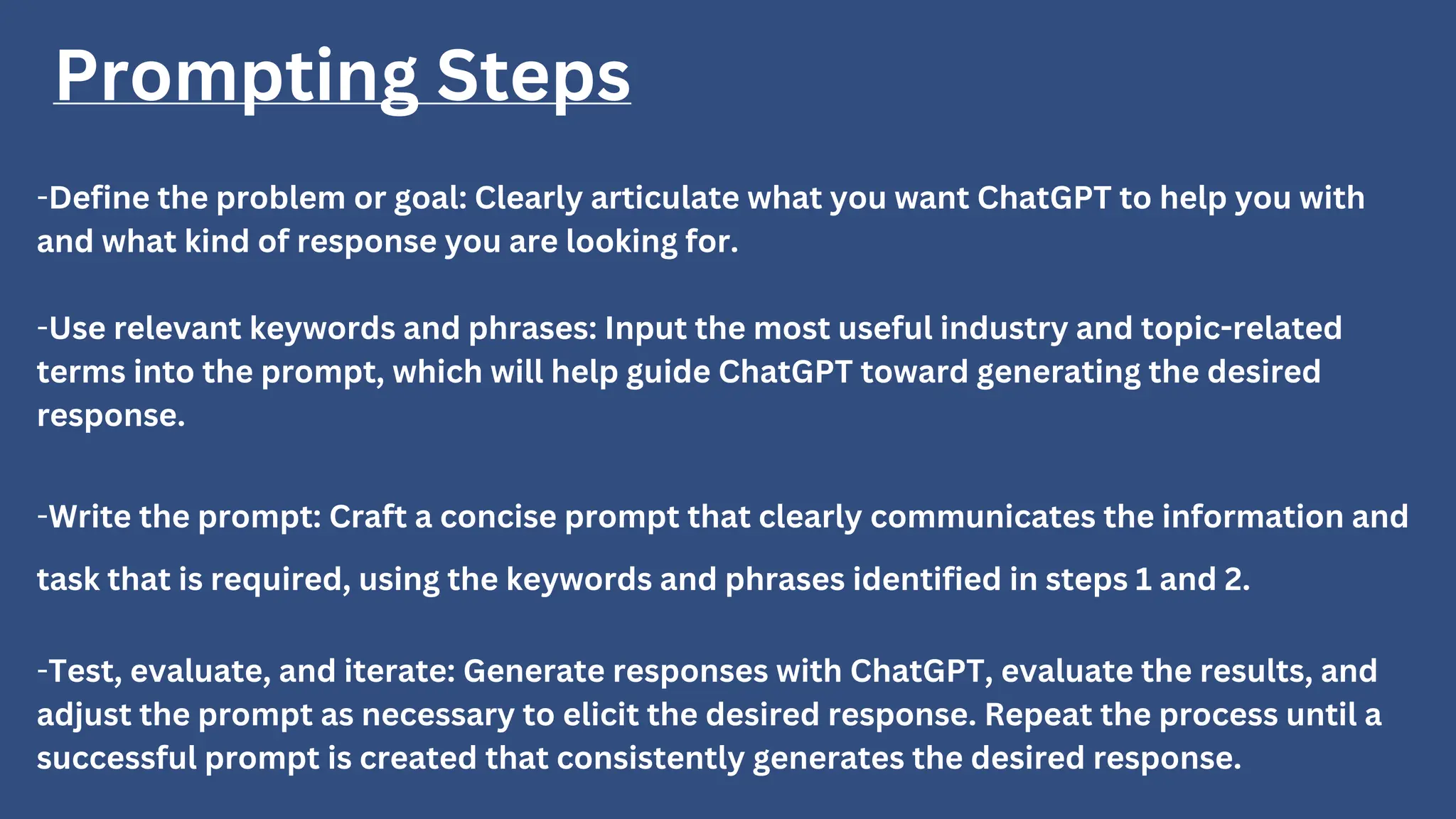 Prompting Steps

-Define the problem or goal: Clearly articulate what you want ChatGPT to help you with and what kind of response you are looking for.

-Use relevant keywords and phrases: Input the most useful industry and topic-related terms into the prompt, which will help guide ChatGPT toward generating the desired response.

-Write the prompt: Craft a concise prompt that clearly communicates the information and task that is required, using the keywords and phrases identified in steps 1 and 2.

-Test, evaluate, and iterate: Generate responses with ChatGPT, evaluate the results, and adjust the prompt as necessary to elicit the desired response. Repeat the process until a successful prompt is created that consistently generates the desired response.